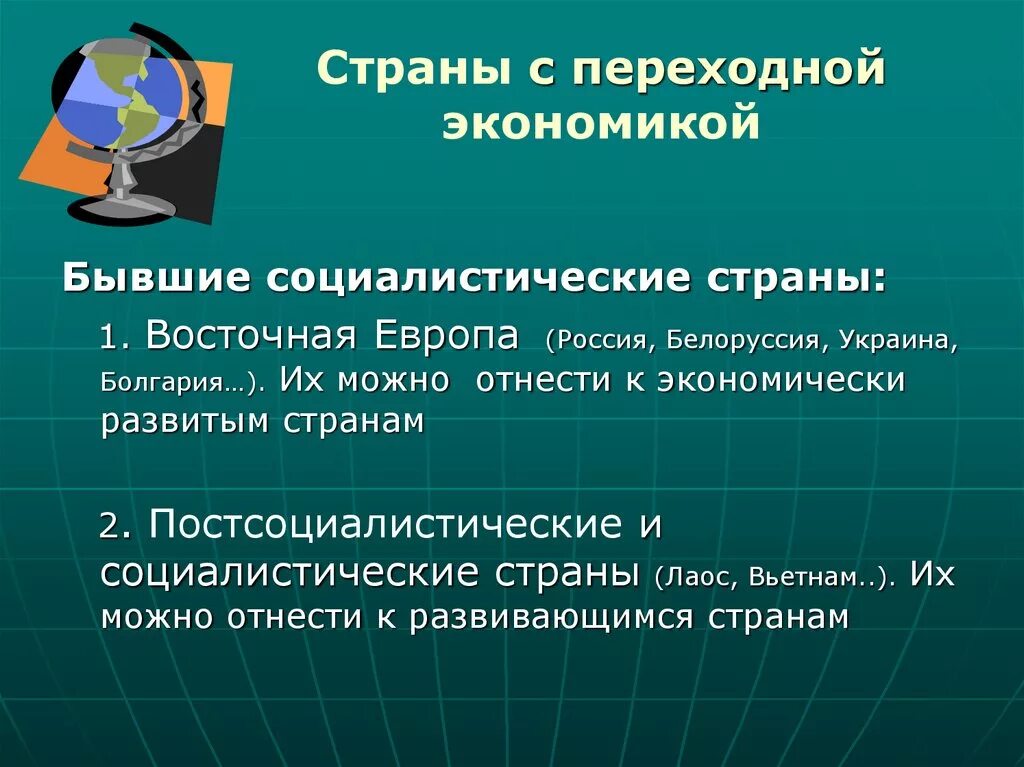 Страны с переходной экономикой

Бывшие социалистические страны:

1. Восточная Европа (Россия, Белоруссия, Украина, Болгария…). Их можно отнести к экономически развитым странам

2. Постсоциалистические и социалистические страны (Лаос, Вьетнам..). Их можно отнести к развивающимся странам